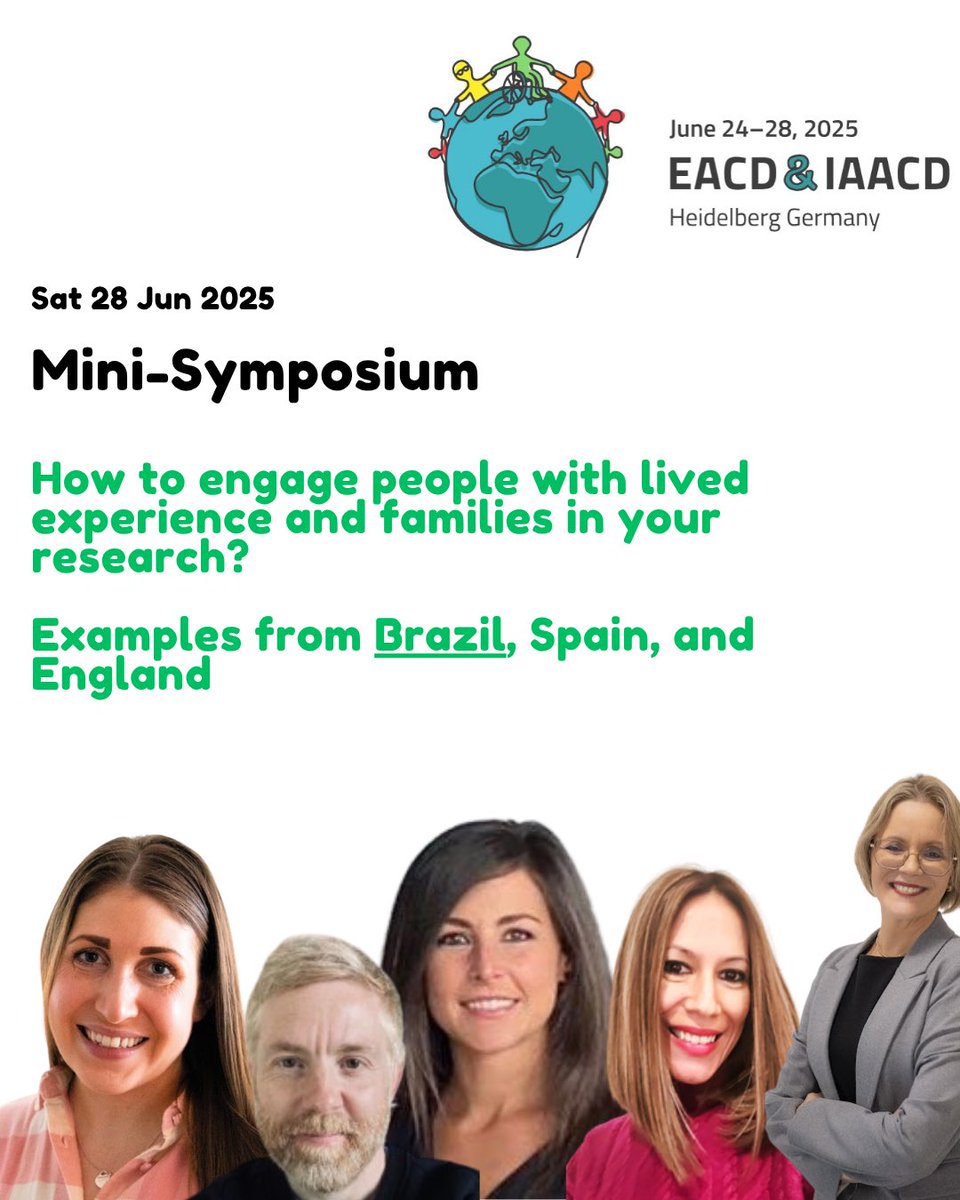 June 24–28, 2025
EACD & IAACD
Heidelberg Germany

Sat 28 Jun 2025

Mini-Symposium

How to engage people with lived experience and families in your research?

Examples from Brazil, Spain, and England